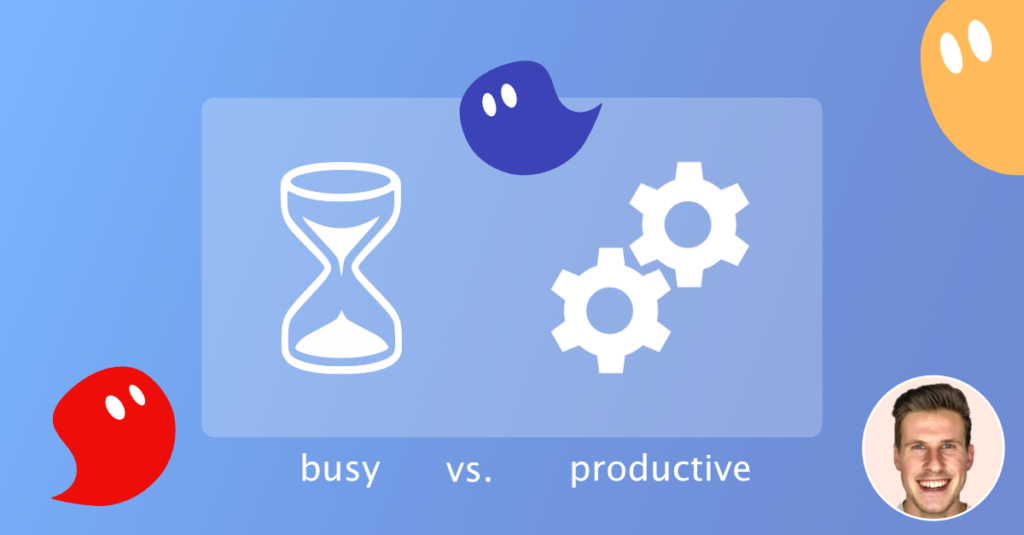 busy vs. productive